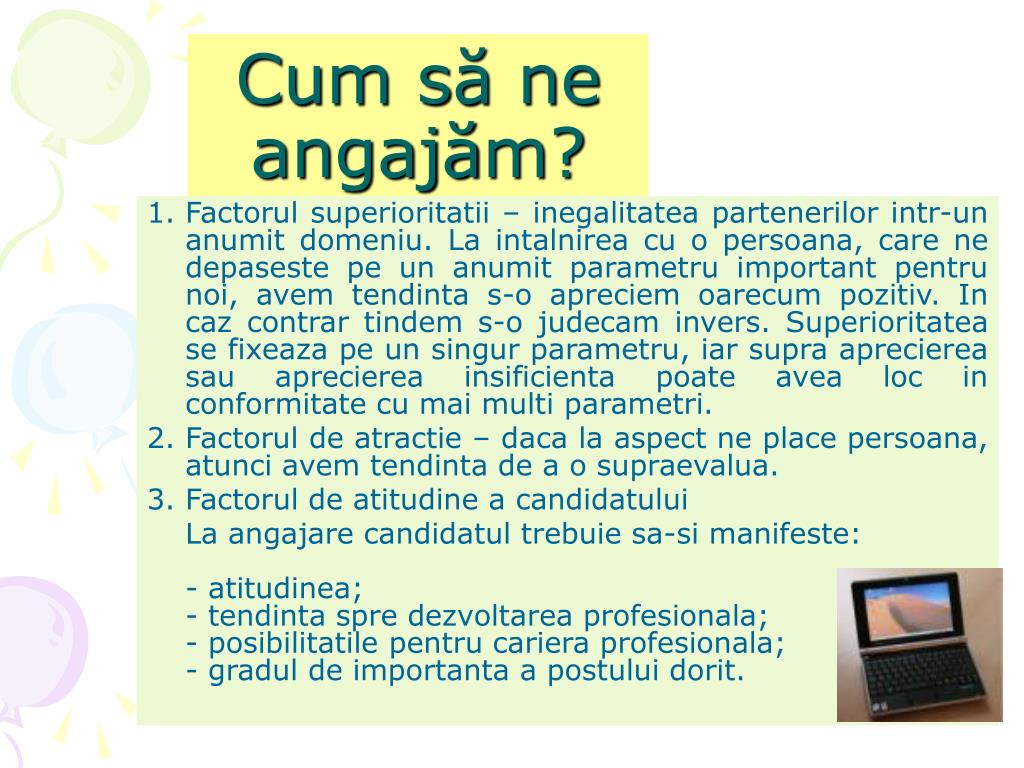 Cum să ne angajăm?

1. Factorul superioritatii – inegalitatea partenerilor intr-un anumit domeniu. La intalnirea cu o persoana, care ne depaseste pe un anumit parametru important pentru noi, avem tendinta s-o apreciem oarecum pozitiv. In caz contrar tindem s-o judecam invers. Superioritatea se fixeaza pe un singur parametru, iar supra aprecierea sau aprecierea insificienta poate avea loc in conformitate cu mai multi parametri.
2. Factorul de atractie – daca la aspect ne place persoana, atunci avem tendinta de a o supraevalua.
3. Factorul de atitudine a candidatului
La angajare candidatul trebuie sa-si manifeste:

- atitudinea;
- tendinta spre dezvoltarea profesionala;
- posibilitatile pentru cariera profesionala;
- gradul de importanta a postului dorit.